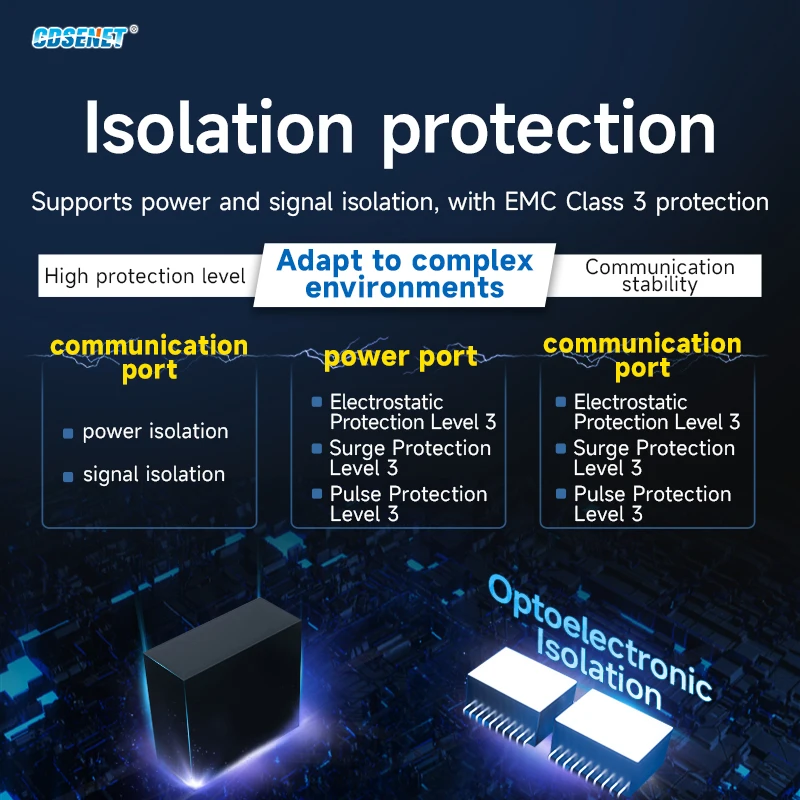 CDSENET®

Isolation protection

Supports power and signal isolation, with EMC Class 3 protection

High protection level

Adapt to complex environments

Communication stability

communication port

power isolation

signal isolation

power port

Electrostatic Protection Level 3

Surge Protection Level 3

Pulse Protection Level 3

communication port

Electrostatic Protection Level 3

Surge Protection Level 3

Pulse Protection Level 3

Optoelectronic Isolation